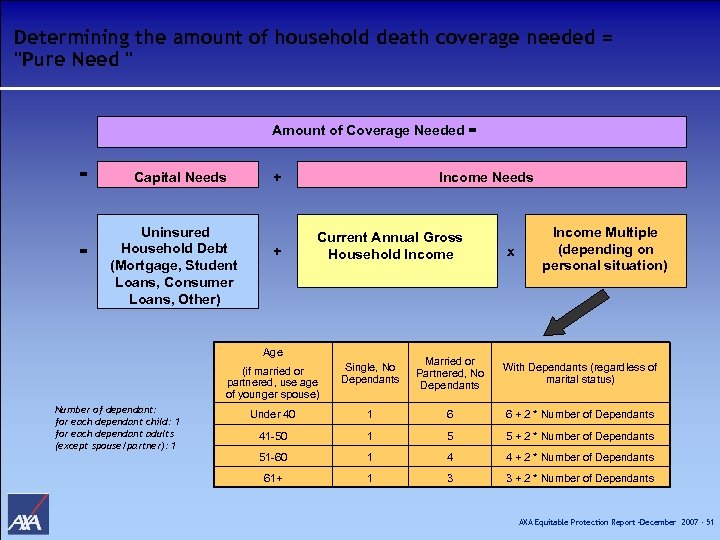 Determining the amount of household death coverage needed = "Pure Need "

Amount of Coverage Needed =

= Capital Needs + Income Needs

= Uninsured Household Debt (Mortgage, Student Loans, Consumer Loans, Other) + Current Annual Gross Household Income x Income Multiple (depending on personal situation)

| Age (if married or partnered, use age of younger spouse) | Single, No Dependants | Married or Partnered, No Dependants | With Dependants (regardless of marital status) |
|---|---|---|---|
| Under 40 | 1 | 6 | 6 + 2 * Number of Dependants |
| 41-50 | 1 | 5 | 5 + 2 * Number of Dependants |
| 51-60 | 1 | 4 | 4 + 2 * Number of Dependants |
| 61+ | 1 | 3 | 3 + 2 * Number of Dependants |

Number of dependant:
for each dependant child: 1
for each dependant adults (except spouse/partner): 1

AXA

AXA Equitable Protection Report -December 2007 - 51